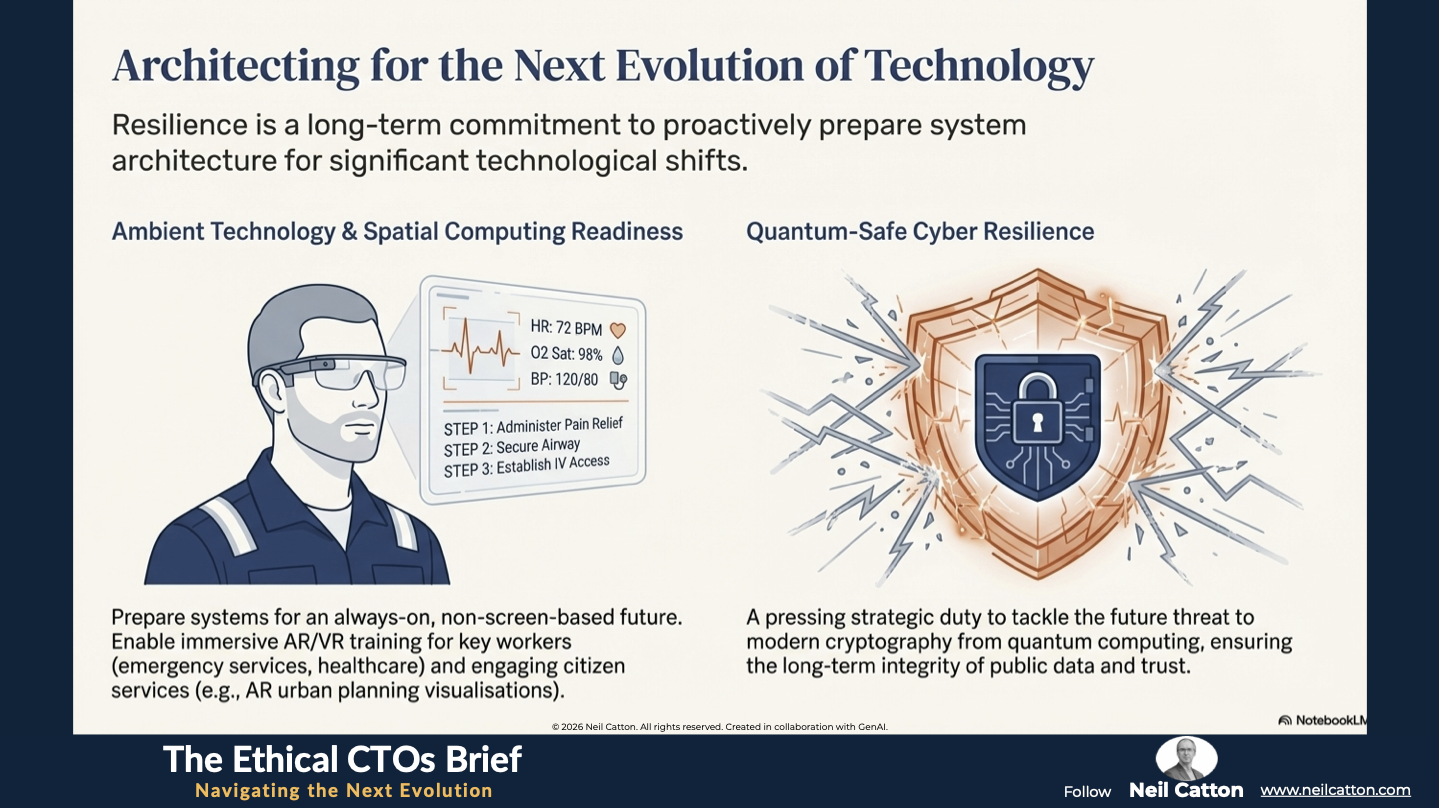 Architecting for the Next Evolution of Technology

Resilience is a long-term commitment to proactively prepare system architecture for significant technological shifts.

Ambient Technology & Spatial Computing Readiness

HR: 72 BPM
O2 Sat: 98%
BP: 120/80

STEP 1: Administer Pain Relief
STEP 2: Secure Airway
STEP 3: Establish IV Access

Prepare systems for an always-on, non-screen-based future. Enable immersive AR/VR training for key workers (emergency services, healthcare) and engaging citizen services (e.g., AR urban planning visualisations).

Quantum-Safe Cyber Resilience

A pressing strategic duty to tackle the future threat to modern cryptography from quantum computing, ensuring the long-term integrity of public data and trust.

© 2026 Neil Catton. All rights reserved. Created in collaboration with GenAI.

NotebookLM

The Ethical CTOs Brief
Navigating the Next Evolution

Follow Neil Catton www.neilcatton.com